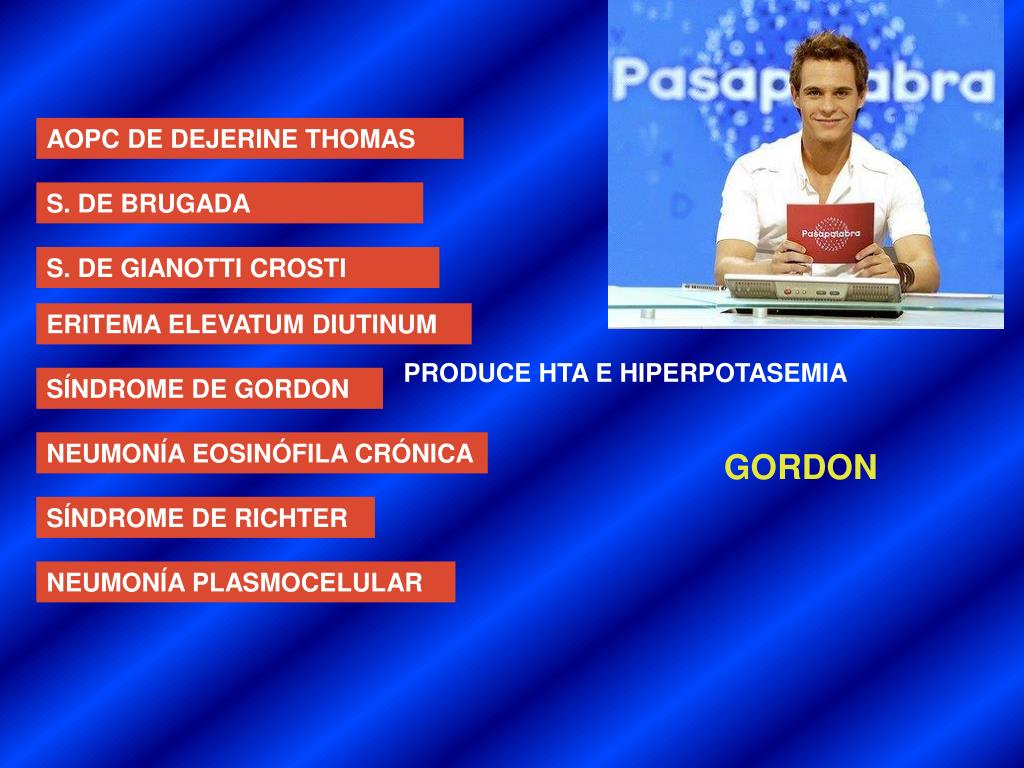 AOPC DE DEJERINE THOMAS

S. DE BRUGADA

S. DE GIANOTTI CROSTI

ERITEMA ELEVATUM DIUTINUM

SÍNDROME DE GORDON

NEUMONÍA EOSINÓFILA CRÓNICA

SÍNDROME DE RICHTER

NEUMONÍA PLASMOCELULAR

Pasapalabra

Pasapalabra

PRODUCE HTA E HIPERPOTASEMIA

GORDON